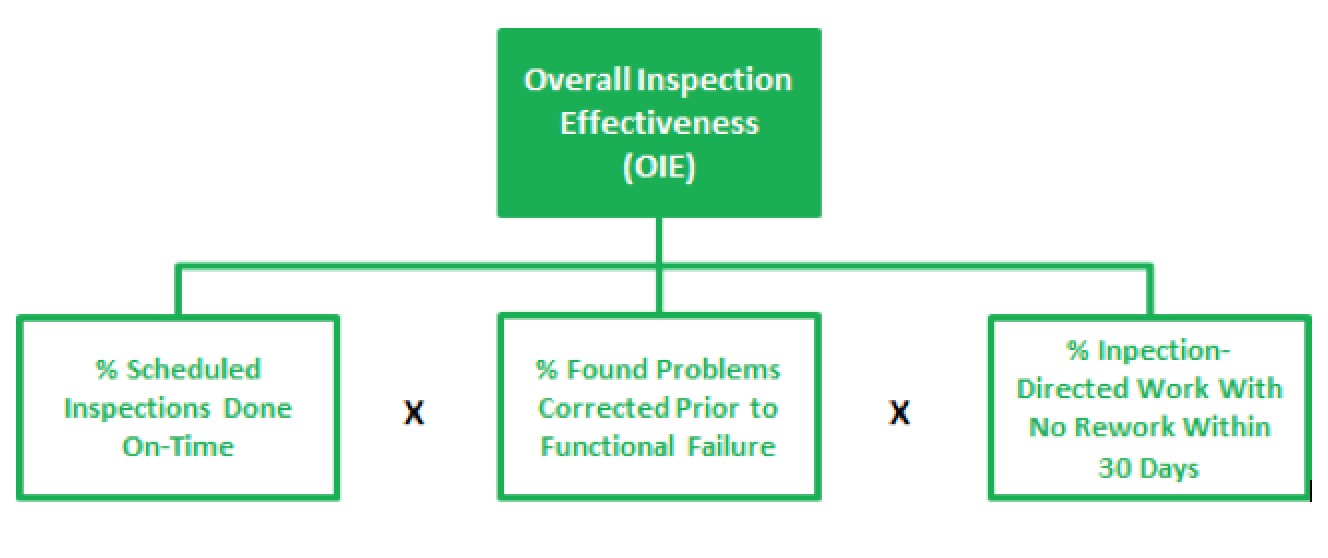 Overall Inspection Effectiveness (OIE)

% Scheduled Inspections Done On-Time

X

% Found Problems Corrected Prior to Functional Failure

X

% Inpection-Directed Work With No Rework Within 30 Days